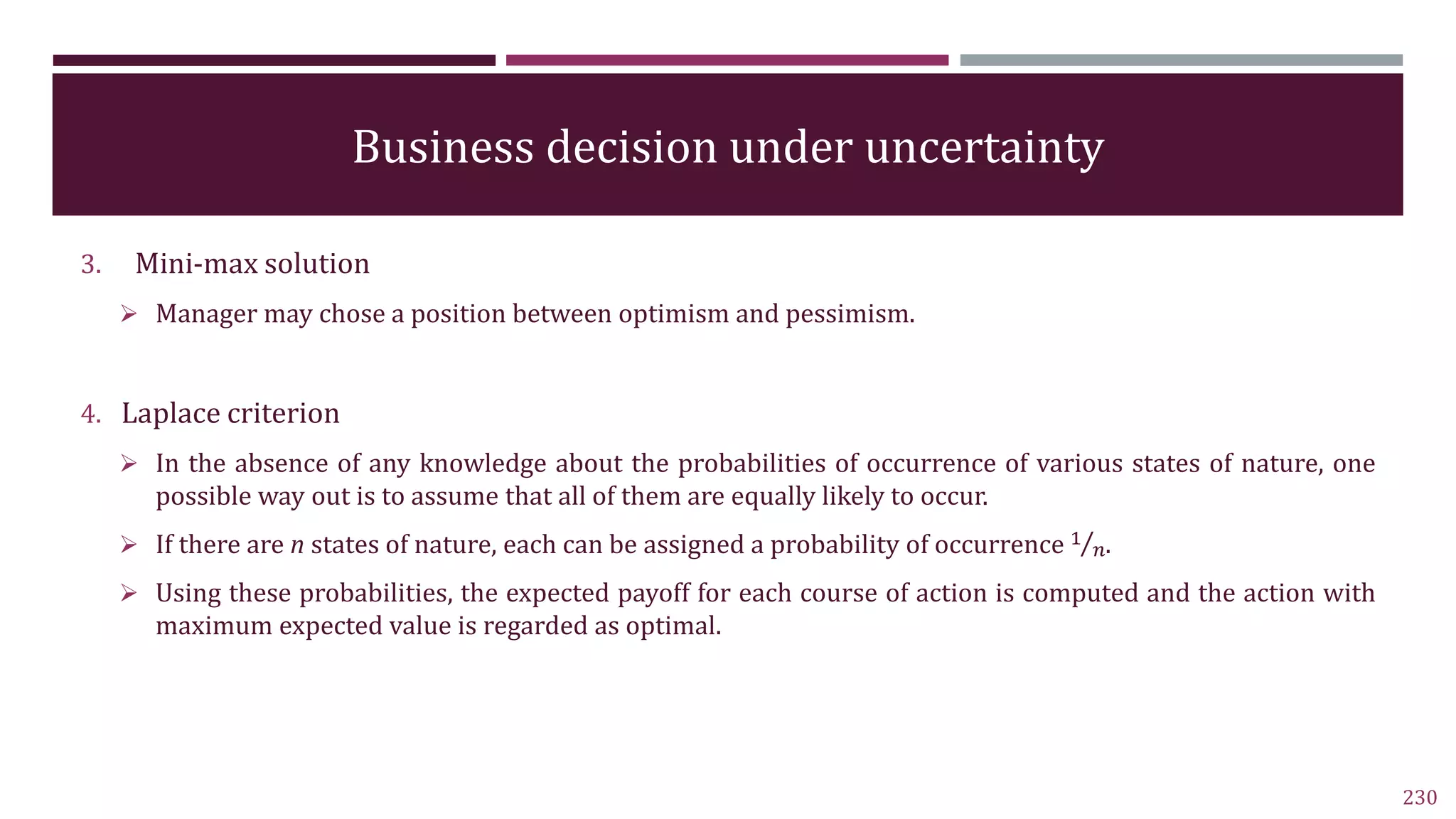 Business decision under uncertainty

3. Mini-max solution

➢ Manager may chose a position between optimism and pessimism.

4. Laplace criterion

➢ In the absence of any knowledge about the probabilities of occurrence of various states of nature, one possible way out is to assume that all of them are equally likely to occur.

➢ If there are $n$ states of nature, each can be assigned a probability of occurrence $1/n$.

➢ Using these probabilities, the expected payoff for each course of action is computed and the action with maximum expected value is regarded as optimal.

230